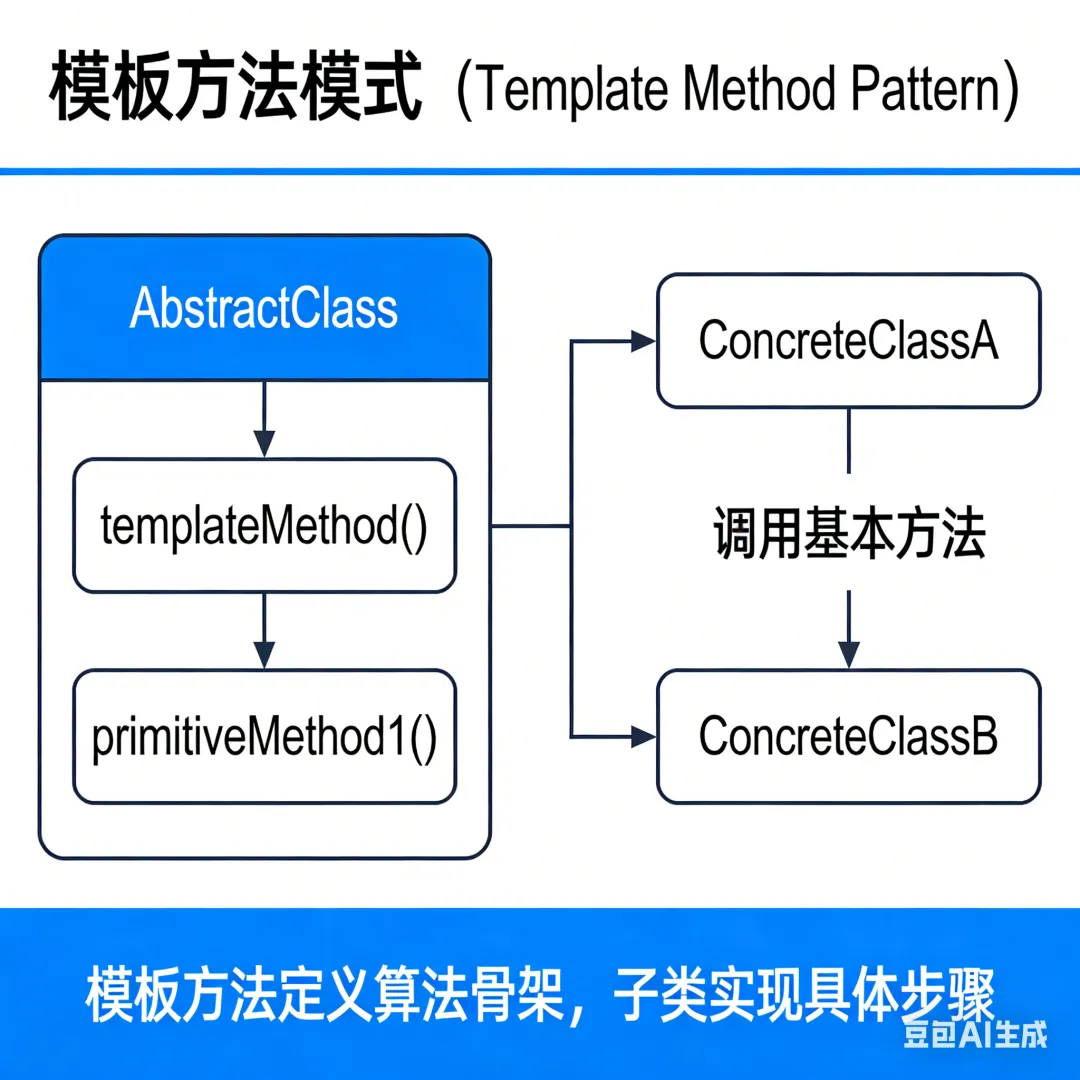 模板方法模式（Template Method Pattern）

AbstractClass

templateMethod()

primitiveMethod1()

ConcreteClassA

调用基本方法

ConcreteClassB

模板方法定义算法骨架，子类实现具体步骤

豆包AI生成